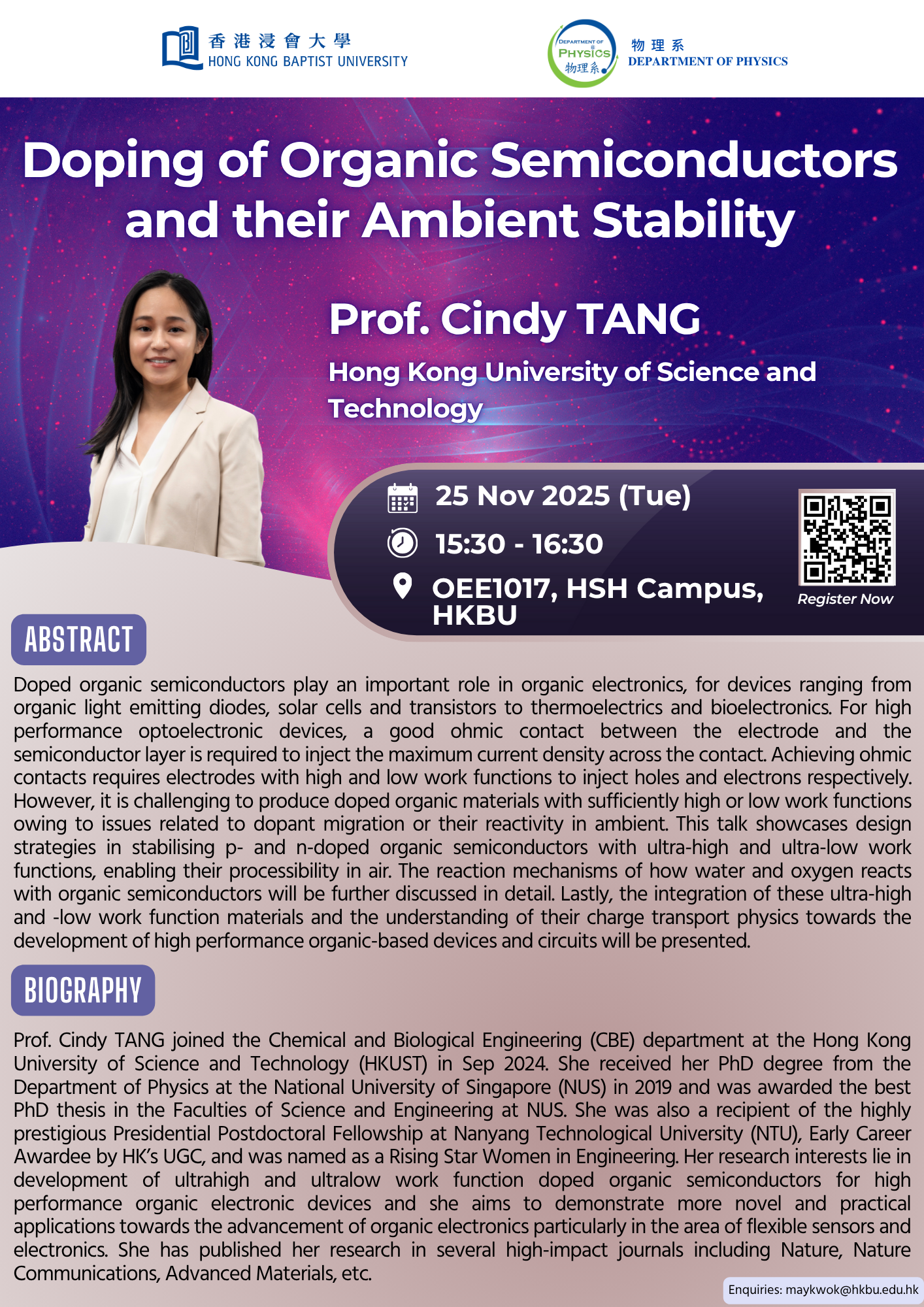 香港浸會大學
HONG KONG BAPTIST UNIVERSITY

DEPARTMENT OF PHYSICS 物理系

物理系
DEPARTMENT OF PHYSICS

Doping of Organic Semiconductors and their Ambient Stability

Prof. Cindy TANG
Hong Kong University of Science and Technology

25 Nov 2025 (Tue)
15:30 - 16:30
OEE1017, HSH Campus, HKBU

Register Now

ABSTRACT

Doped organic semiconductors play an important role in organic electronics, for devices ranging from organic light emitting diodes, solar cells and transistors to thermoelectrics and bioelectronics. For high performance optoelectronic devices, a good ohmic contact between the electrode and the semiconductor layer is required to inject the maximum current density across the contact. Achieving ohmic contacts requires electrodes with high and low work functions to inject holes and electrons respectively. However, it is challenging to produce doped organic materials with sufficiently high or low work functions owing to issues related to dopant migration or their reactivity in ambient. This talk showcases design strategies in stabilising p- and n-doped organic semiconductors with ultra-high and ultra-low work functions, enabling their processibility in air. The reaction mechanisms of how water and oxygen reacts with organic semiconductors will be further discussed in detail. Lastly, the integration of these ultra-high and -low work function materials and the understanding of their charge transport physics towards the development of high performance organic-based devices and circuits will be presented.

BIOGRAPHY

Prof. Cindy TANG joined the Chemical and Biological Engineering (CBE) department at the Hong Kong University of Science and Technology (HKUST) in Sep 2024. She received her PhD degree from the Department of Physics at the National University of Singapore (NUS) in 2019 and was awarded the best PhD thesis in the Faculties of Science and Engineering at NUS. She was also a recipient of the highly prestigious Presidential Postdoctoral Fellowship at Nanyang Technological University (NTU), Early Career Awardee by HK's UGC, and was named as a Rising Star Women in Engineering. Her research interests lie in development of ultrahigh and ultralow work function doped organic semiconductors for high performance organic electronic devices and she aims to demonstrate more novel and practical applications towards the advancement of organic electronics particularly in the area of flexible sensors and electronics. She has published her research in several high-impact journals including Nature, Nature Communications, Advanced Materials, etc.

Enquiries: maykwok@hkbu.edu.hk